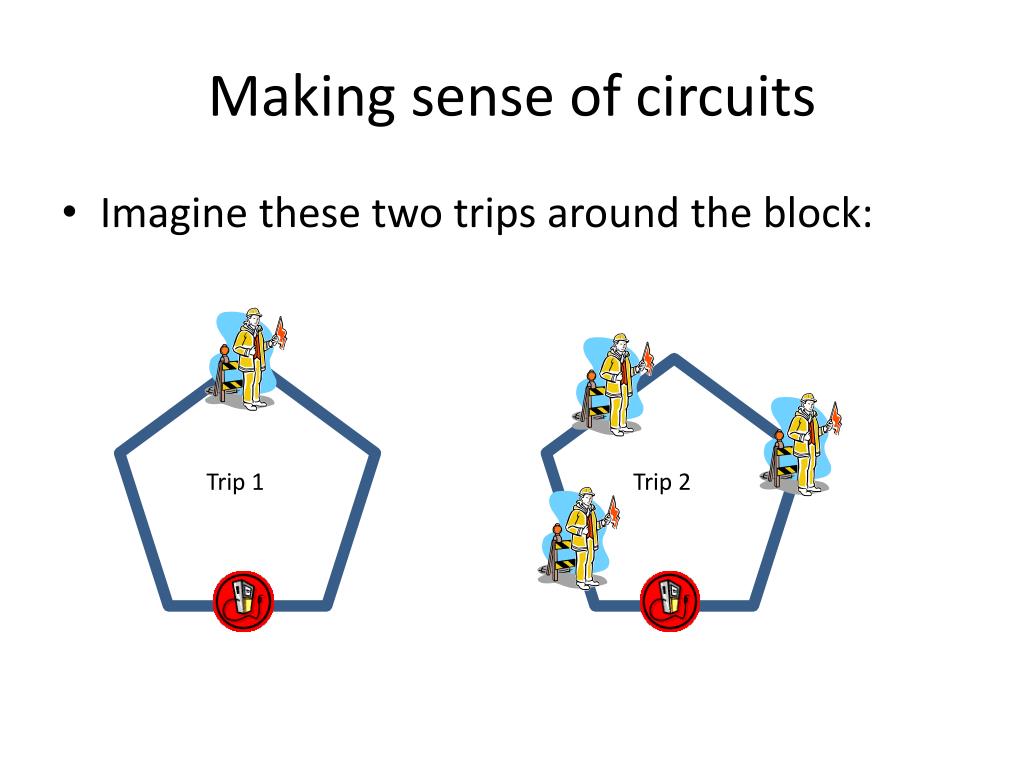 Making sense of circuits

• Imagine these two trips around the block:

Trip 1

Trip 2